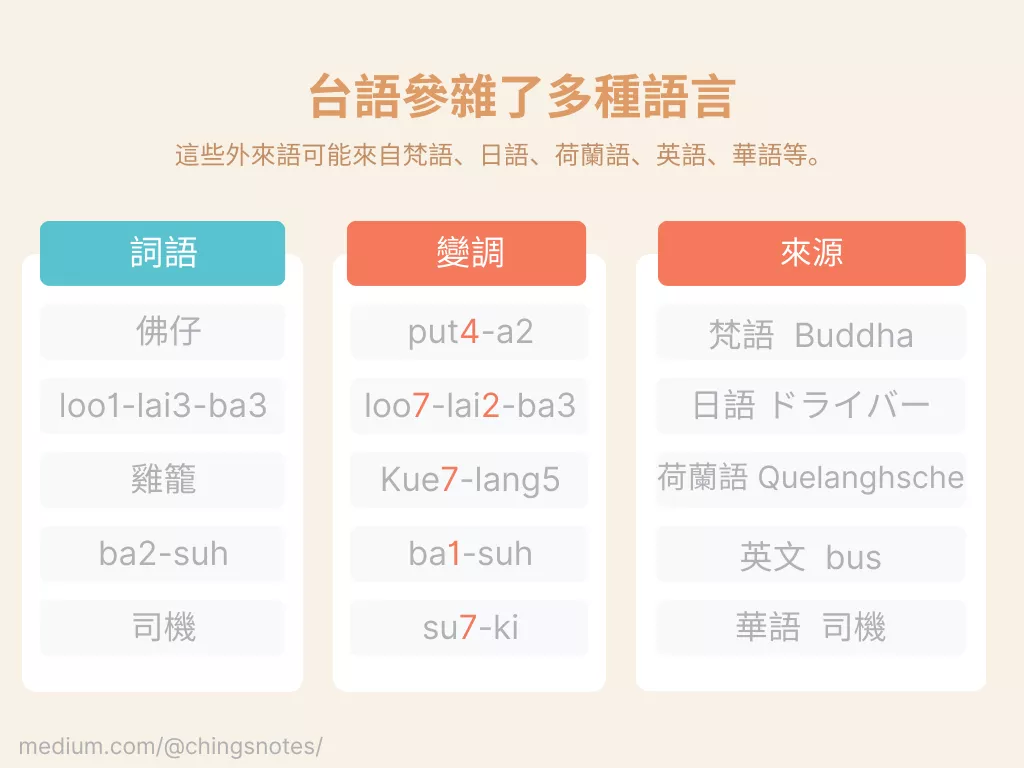 台語參雜了多種語言

這些外來語可能來自梵語、日語、荷蘭語、英語、華語等。

| 詞語 | 變調 | 來源 |
|---|---|---|
| 佛仔 | put4-a2 | 梵語 Buddha |
| loo1-lai3-ba3 | loo7-lai2-ba3 | 日語 ドライバー |
| 雞籠 | Kue7-lang5 | 荷蘭語 Quelanghsche |
| ba2-suh | ba1-suh | 英文 bus |
| 司機 | su7-ki | 華語 司機 |

medium.com/@chingsnotes/